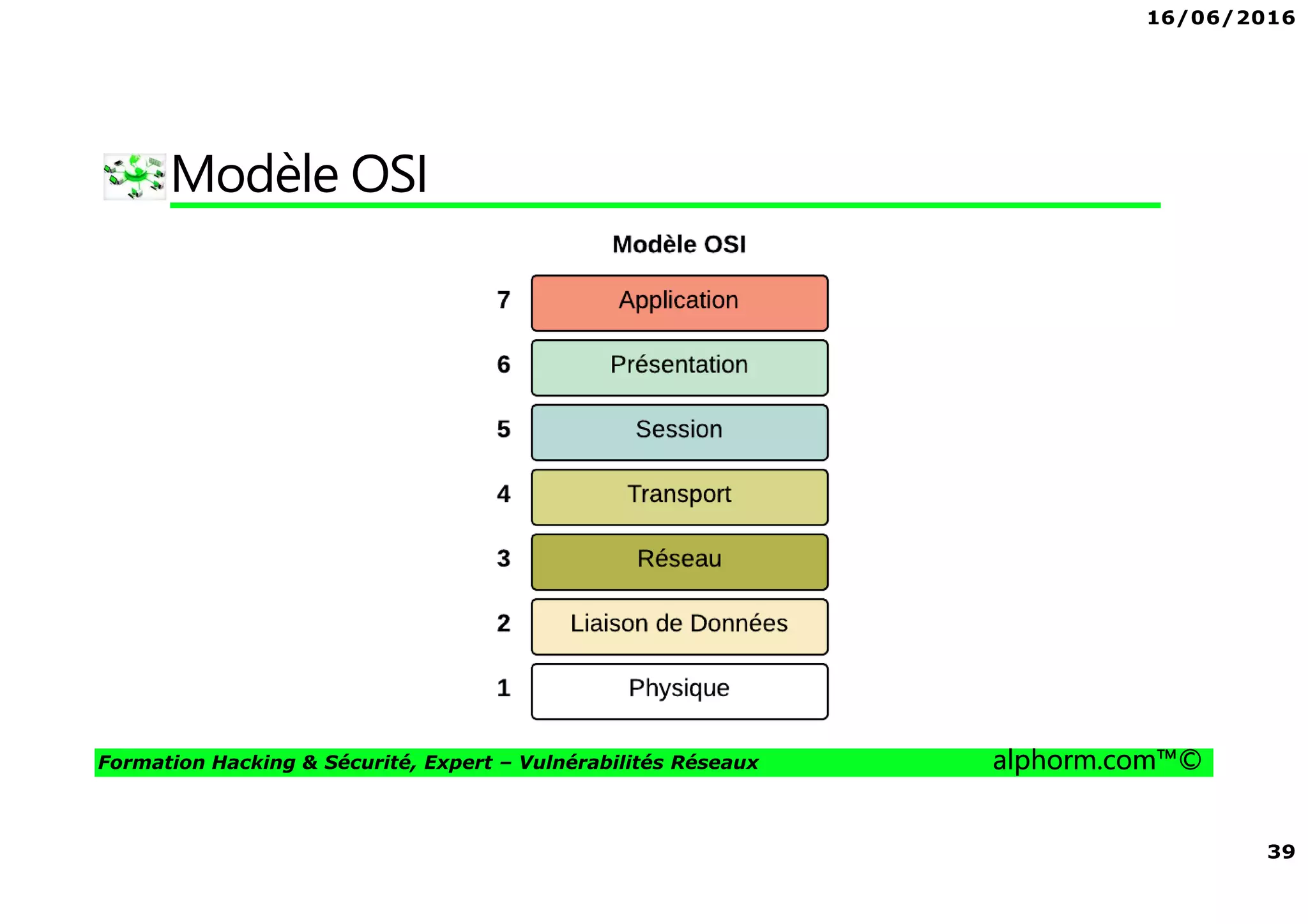 16/06/2016

Modèle OSI

Modèle OSI

7 Application

6 Présentation

5 Session

4 Transport

3 Réseau

2 Liaison de Données

1 Physique

Formation Hacking & Sécurité, Expert – Vulnérabilités Réseaux

alphorm.com™©

39